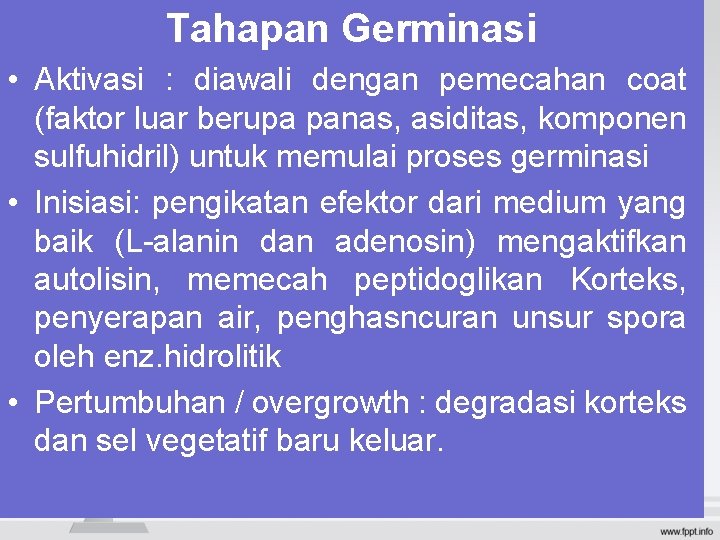 Tahapan Germinasi

• Aktivasi : diawali dengan pemecahan coat (faktor luar berupa panas, asiditas, komponen sulfuhidril) untuk memulai proses germinasi

• Inisiasi: pengikatan efektor dari medium yang baik (L-alanin dan adenosin) mengaktifkan autolisin, memecah peptidoglikan Korteks, penyerapan air, penghasncuran unsur spora oleh enz.hidrolitik

• Pertumbuhan / overgrowth : degradasi korteks dan sel vegetatif baru keluar.

www.fppt.info